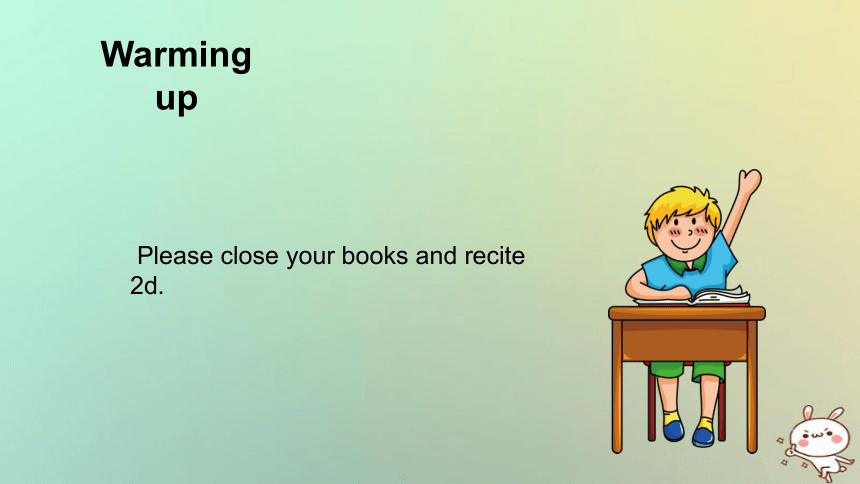 Warming up

Please close your books and recite 2d.